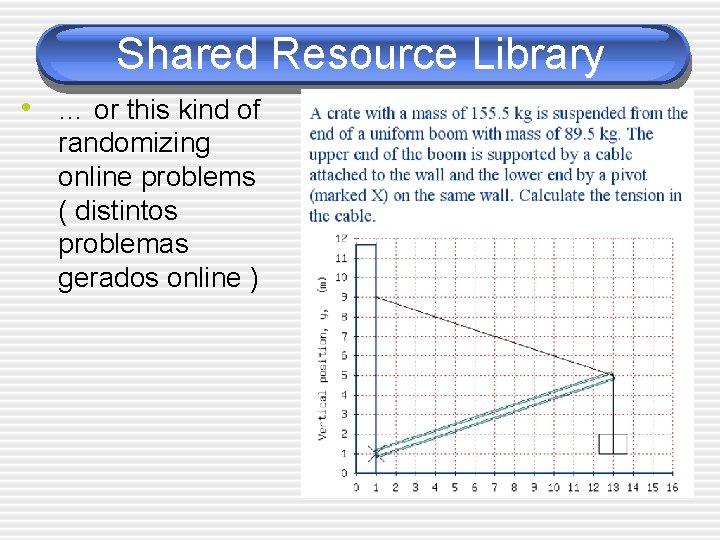 Shared Resource Library

• … or this kind of randomizing online problems ( distintos problemas gerados online )

A crate with a mass of 155.5 kg is suspended from the end of a uniform boom with mass of 89.5 kg. The upper end of the boom is supported by a cable attached to the wall and the lower end by a pivot (marked X) on the same wall. Calculate the tension in the cable.

Vertical position, y, (m)

12
11
10
9
8
7
6
5
4
3
2
1
0

0 1 2 3 4 5 6 7 8 9 10 11 12 13 14 15 16